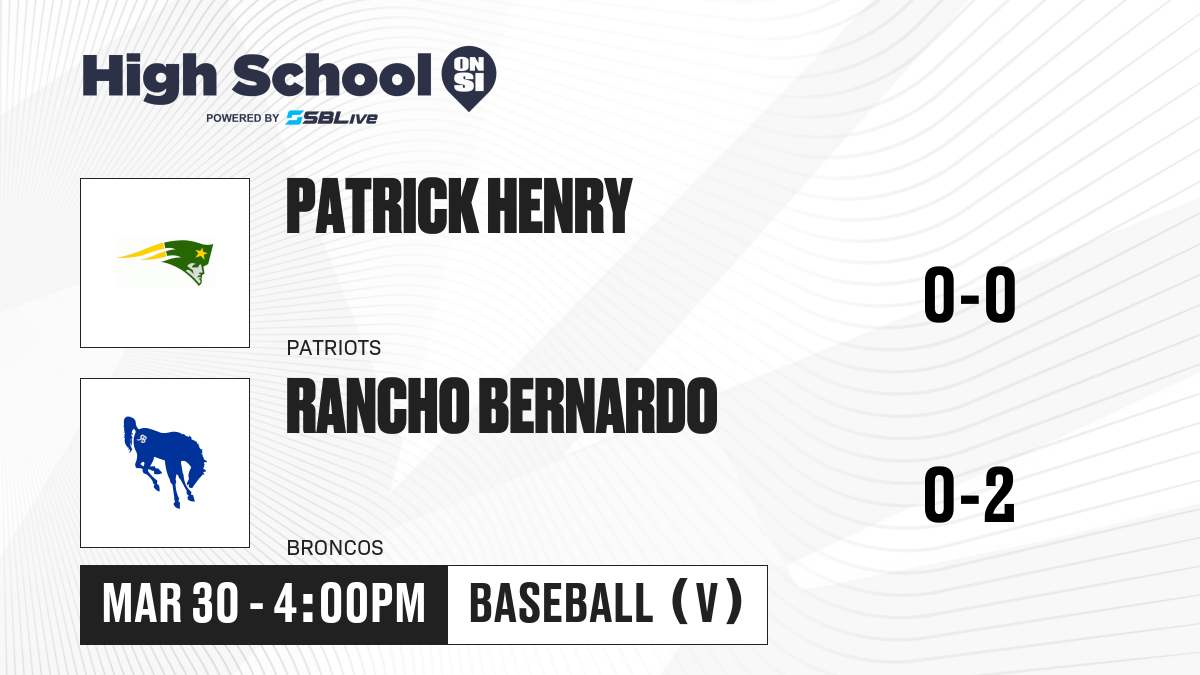 High School ON SI
POWERED BY SBLive

PATRICK HENRY
PATRIOTS
0-0

RANCHO BERNARDO
BRONCOS
0-2

MAR 30 - 4:00PM
BASEBALL (V)